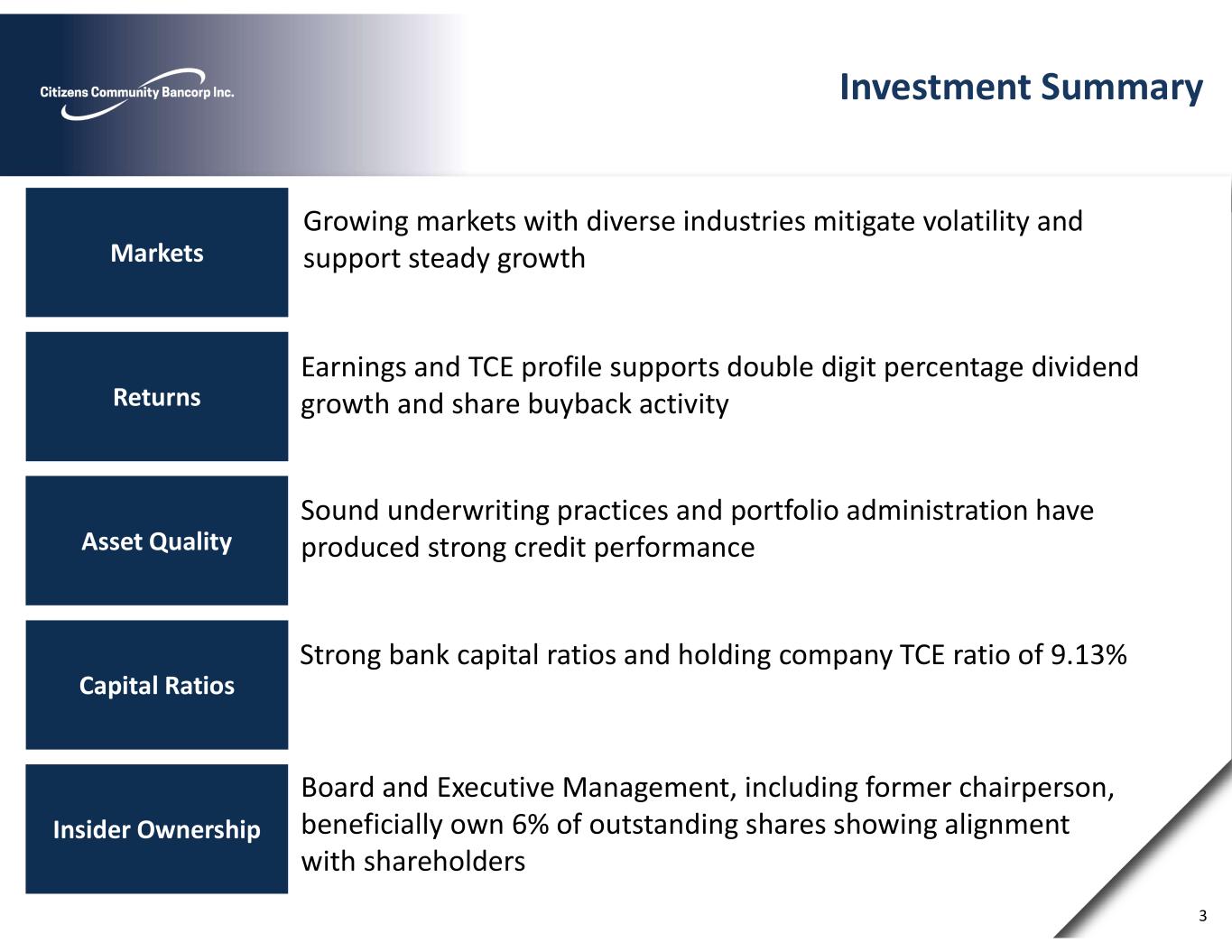 Citizens Community Bancorp Inc.

Investment Summary

Markets

Growing markets with diverse industries mitigate volatility and support steady growth

Returns

Earnings and TCE profile supports double digit percentage dividend growth and share buyback activity

Asset Quality

Sound underwriting practices and portfolio administration have produced strong credit performance

Capital Ratios

Strong bank capital ratios and holding company TCE ratio of 9.13%

Insider Ownership

Board and Executive Management, including former chairperson, beneficially own 6% of outstanding shares showing alignment with shareholders

3